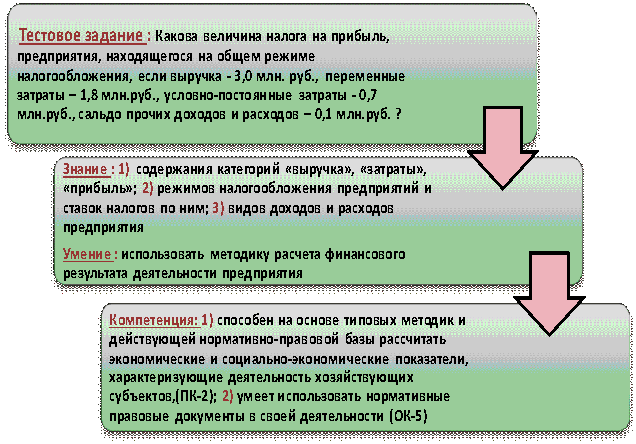 Тестовое задание : Какова величина налога на прибыль, предприятия, находящегося на общем режиме налогообложения, если выручка - 3,0 млн. руб., переменные затраты – 1,8 млн.руб., условно-постоянные затраты - 0,7 млн.руб., сальдо прочих доходов и расходов – 0,1 млн.руб. ?

Знание : 1) содержания категорий «выручка», «затраты», «прибыль»; 2) режимов налогообложения предприятий и ставок налогов по ним; 3) видов доходов и расходов предприятия

Умение : использовать методику расчета финансового результата деятельности предприятия

Компетенция: 1) способен на основе типовых методик и действующей нормативно-правовой базы рассчитать экономические и социально-экономические показатели, характеризующие деятельность хозяйствующих субъектов,(ПК-2); 2) умеет использовать нормативные правовые документы в своей деятельности (ОК-5)